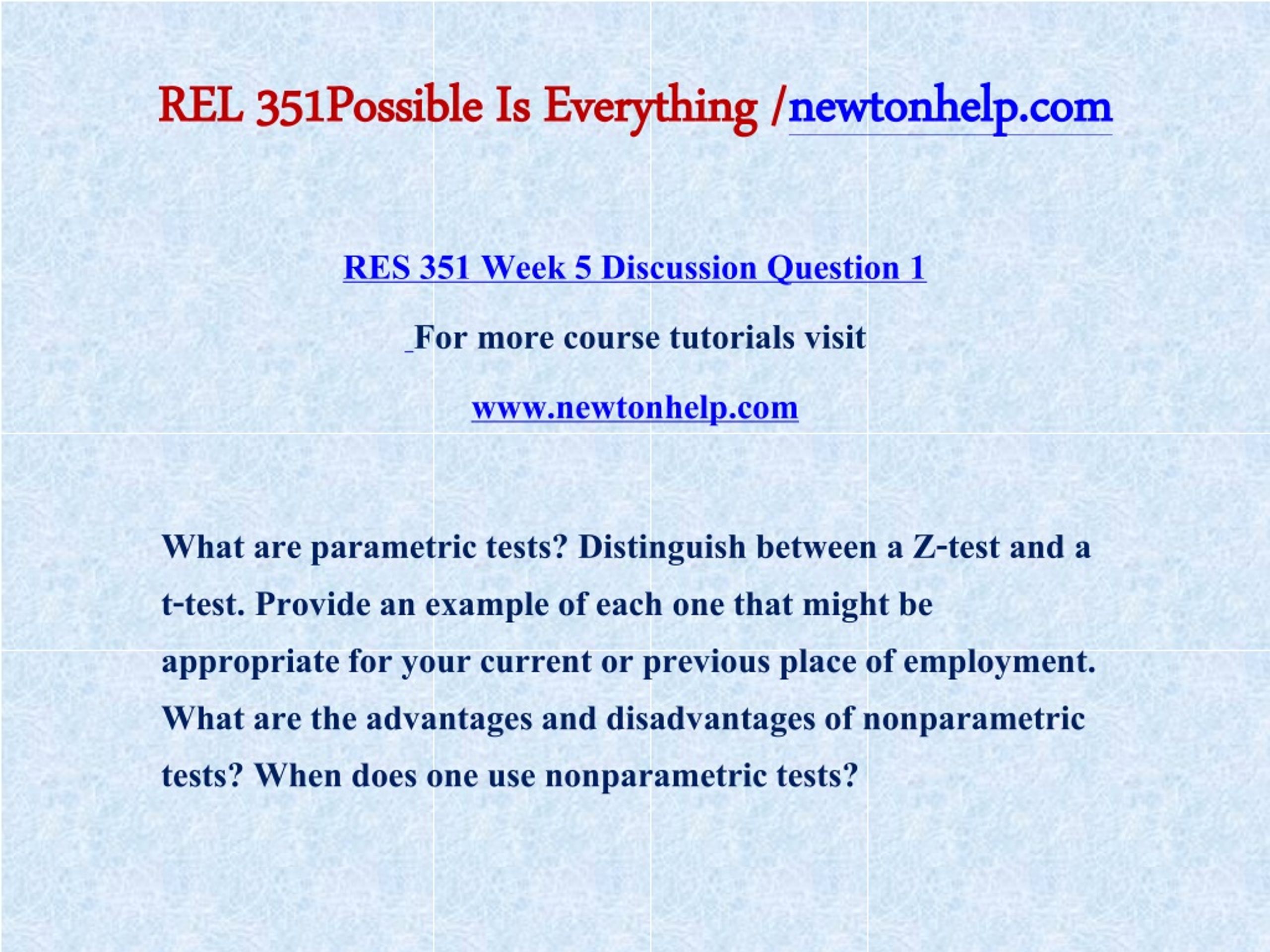 REL 351Possible Is Everything /newtonhelp.com

RES 351 Week 5 Discussion Question 1

For more course tutorials visit

www.newtonhelp.com

What are parametric tests? Distinguish between a Z-test and a t-test. Provide an example of each one that might be appropriate for your current or previous place of employment. What are the advantages and disadvantages of nonparametric tests? When does one use nonparametric tests?